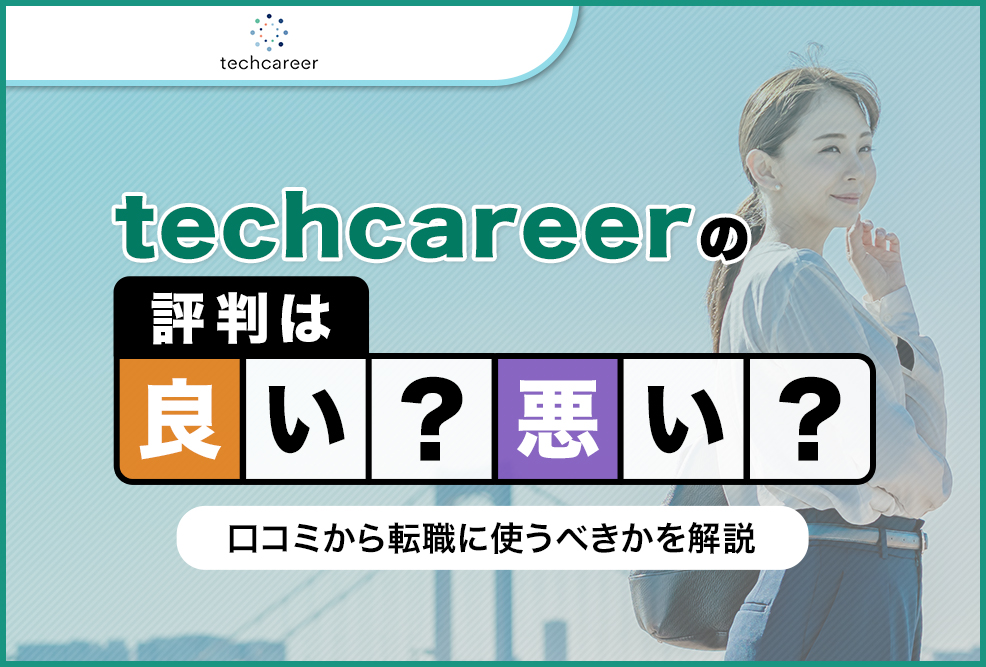 techcareer

techcareerの

評判は

良い？悪い？

口コミから転職に使うべきかを解説